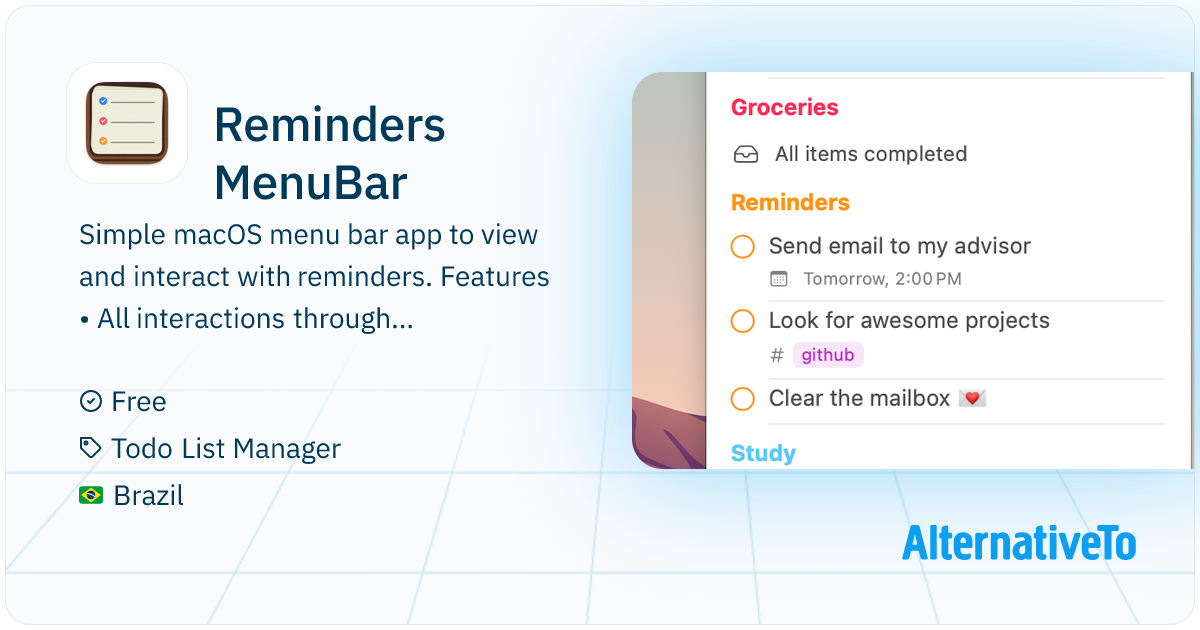 Reminders MenuBar

Simple macOS menu bar app to view and interact with reminders. Features • All interactions through...

Free

Todo List Manager

Brazil

Groceries

All items completed

Reminders

Send email to my advisor

Tomorrow, 2:00 PM

Look for awesome projects

# github

Clear the mailbox 💌

Study

AlternativeTo